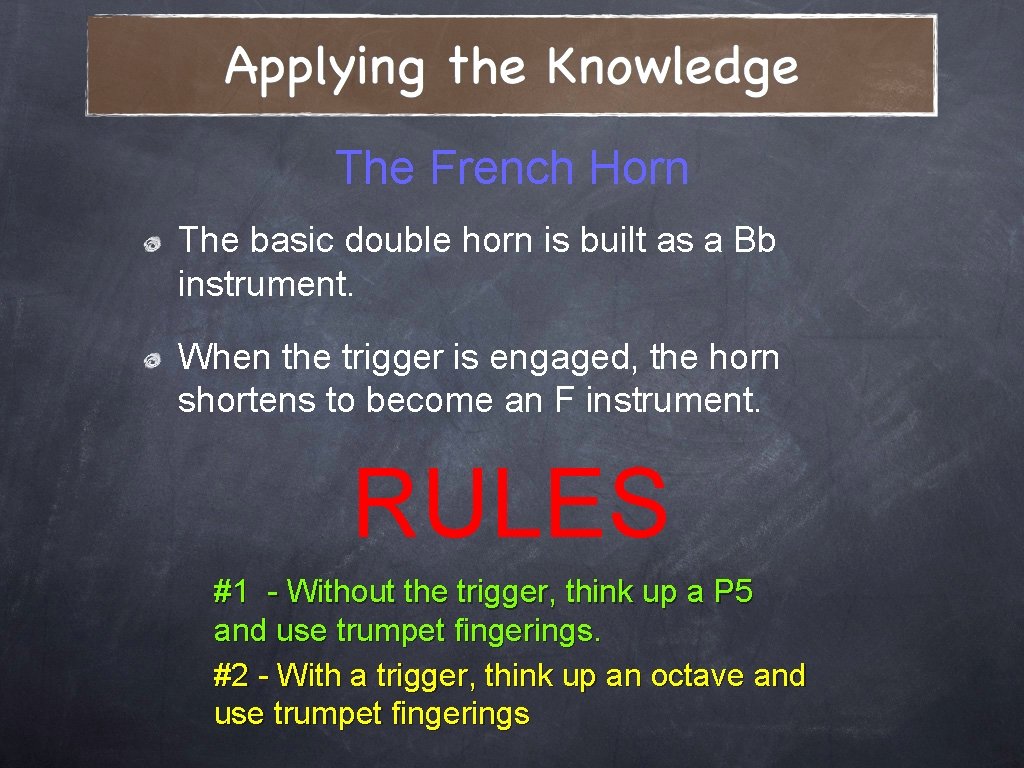 Applying the Knowledge

The French Horn

The basic double horn is built as a Bb instrument.

When the trigger is engaged, the horn shortens to become an F instrument.

RULES

#1 - Without the trigger, think up a P5 and use trumpet fingerings.

#2 - With a trigger, think up an octave and use trumpet fingerings